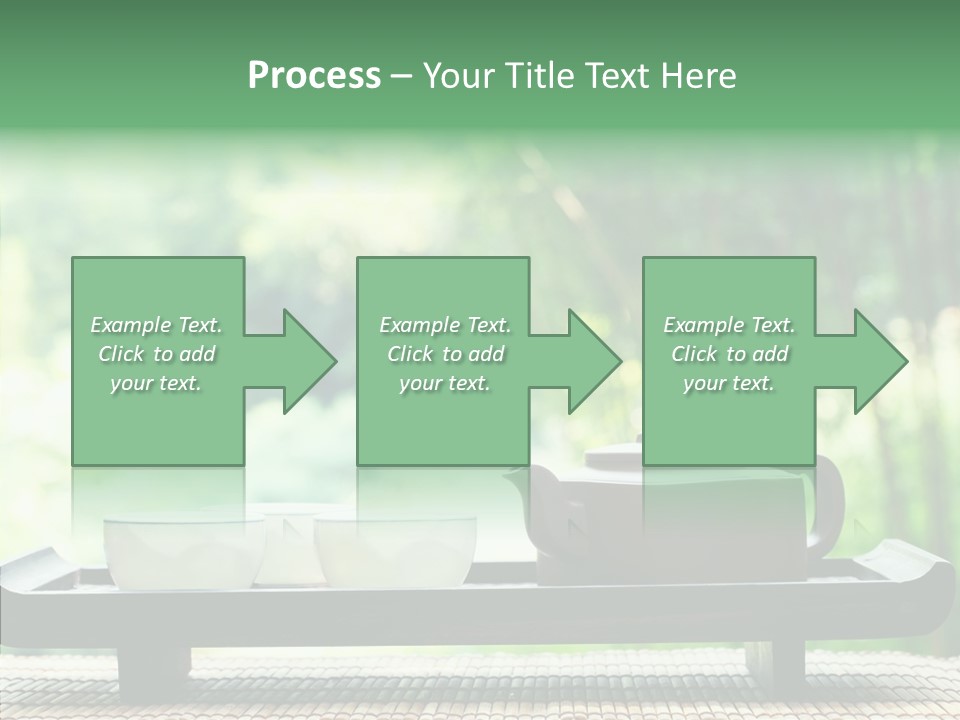 Process – Your Title Text Here

Example Text. Click to add your text.

Example Text. Click to add your text.

Example Text. Click to add your text.